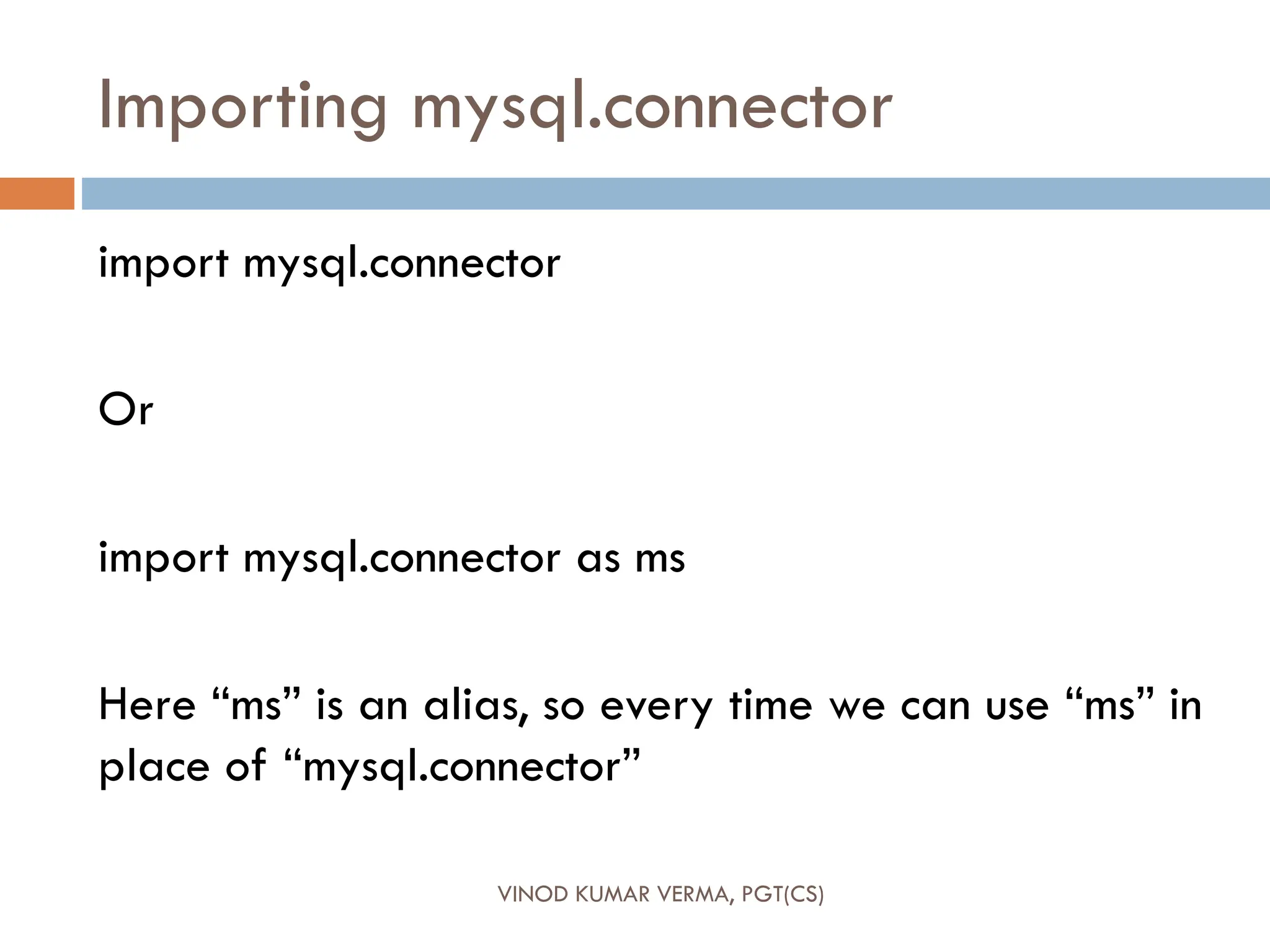 Importing mysql.connector

import mysql.connector

Or

import mysql.connector as ms

Here “ms” is an alias, so every time we can use “ms” in place of “mysql.connector”

VINOD KUMAR VERMA, PGT(CS)